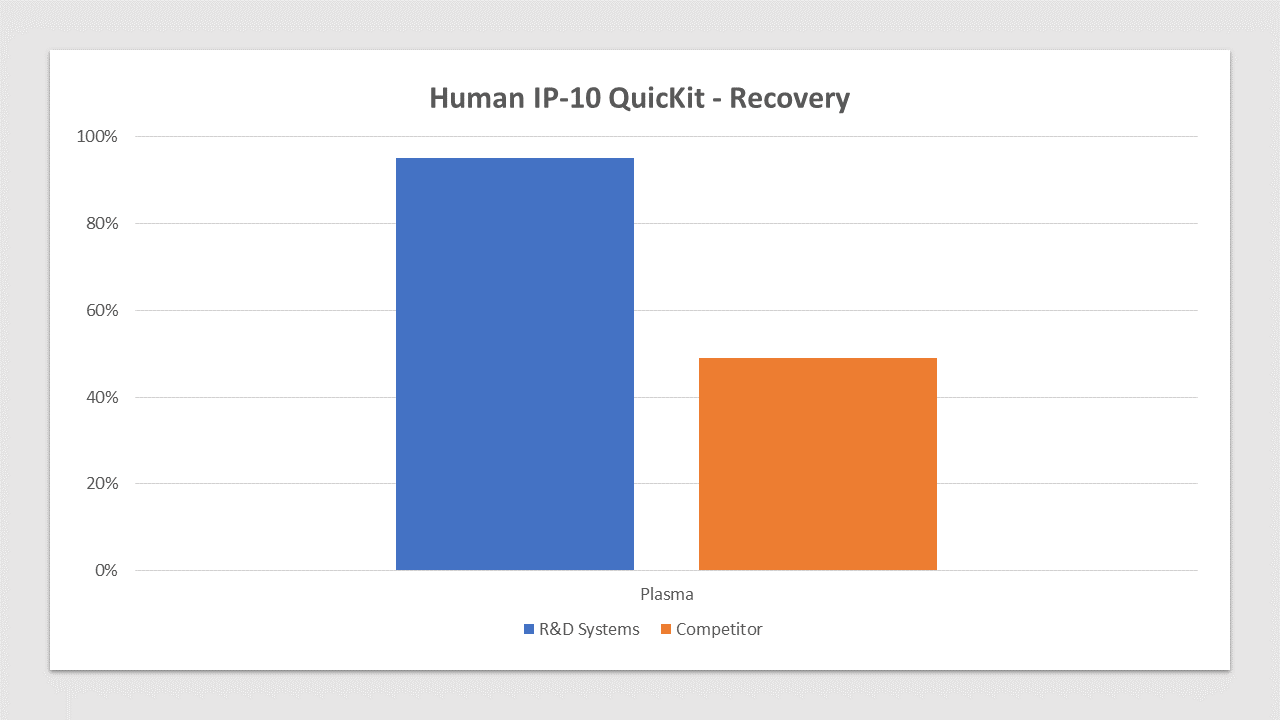 Human IP-10 QuicKit - Recovery

100%
80%
60%
40%
20%
0%

Plasma

R&D Systems
Competitor